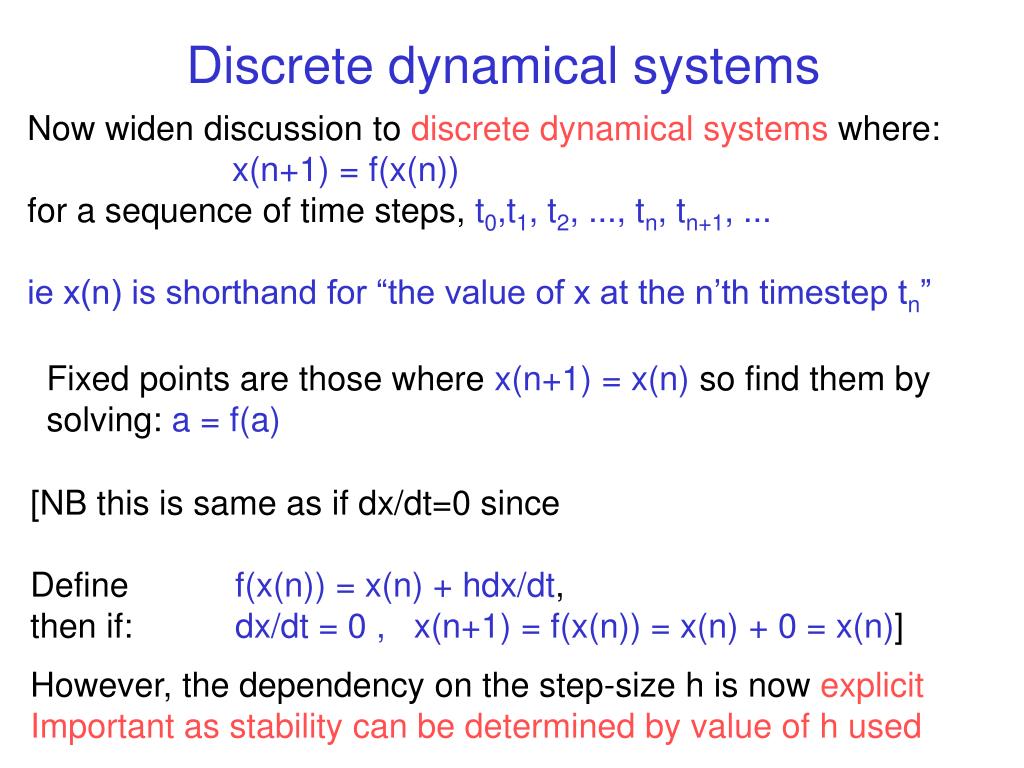 Discrete dynamical systems

Now widen discussion to discrete dynamical systems where:

x(n+1) = f(x(n))

for a sequence of time steps, $t_0$,$t_1$, $t_2$, ..., $t_n$, $t_{n+1}$, ...

ie x(n) is shorthand for “the value of x at the n’th timestep $t_n$”

Fixed points are those where x(n+1) = x(n) so find them by solving: a = f(a)

[NB this is same as if dx/dt=0 since

Define f(x(n)) = x(n) + hdx/dt,
then if: dx/dt = 0 , x(n+1) = f(x(n)) = x(n) + 0 = x(n)]

However, the dependency on the step-size h is now explicit
Important as stability can be determined by value of h used